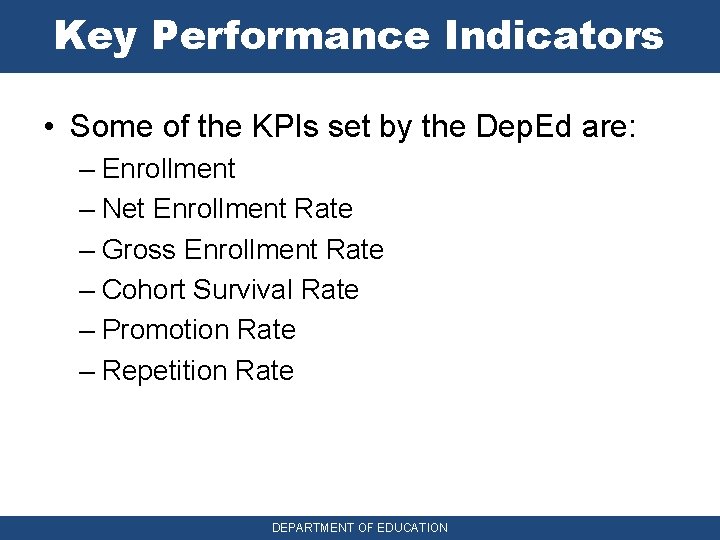 Key Performance Indicators

• Some of the KPIs set by the DepEd are:
– Enrollment
– Net Enrollment Rate
– Gross Enrollment Rate
– Cohort Survival Rate
– Promotion Rate
– Repetition Rate

DEPARTMENT OF EDUCATION